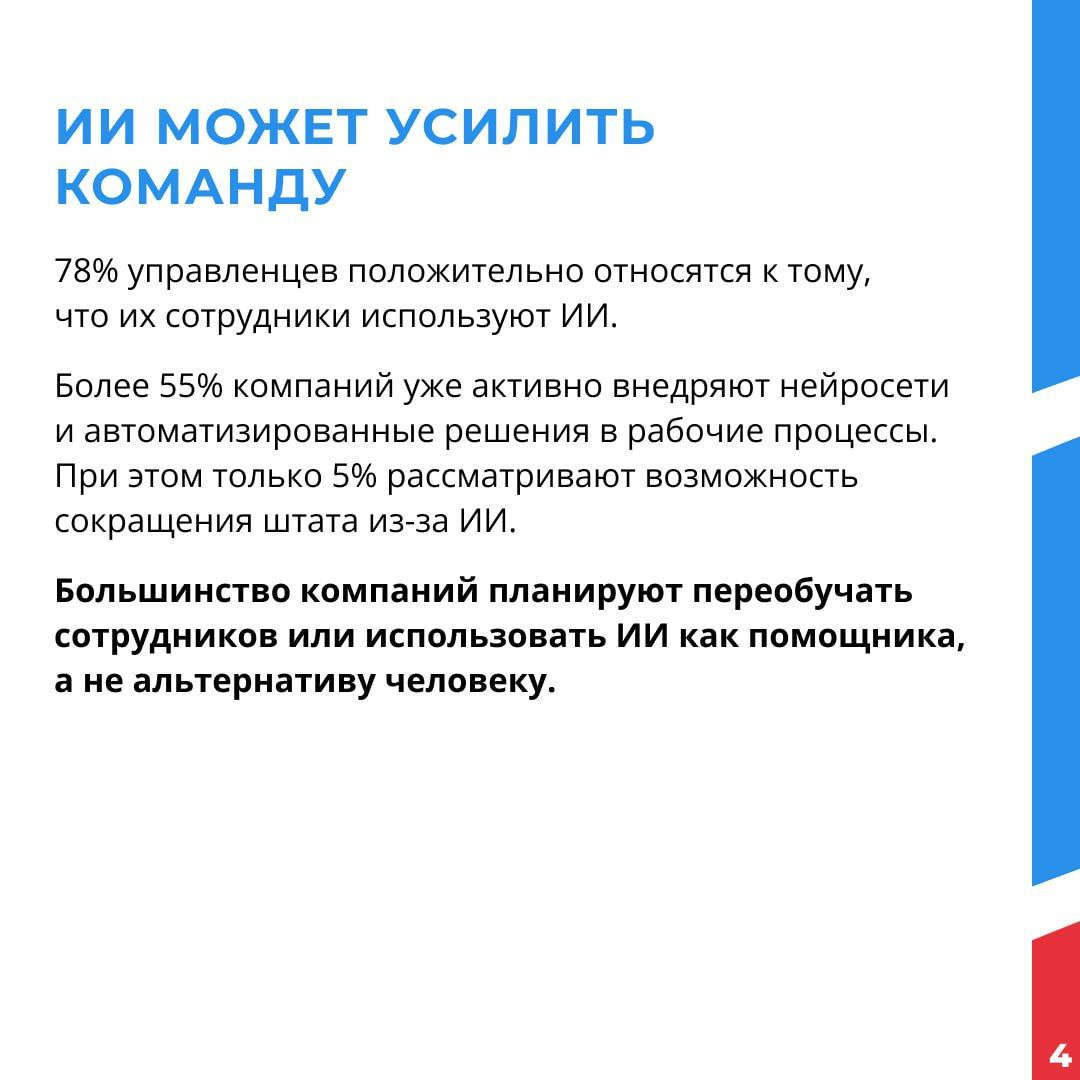 ИИ МОЖЕТ УСИЛИТЬ КОМАНДУ

78% управленцев положительно относятся к тому, что их сотрудники используют ИИ.

Более 55% компаний уже активно внедряют нейросети и автоматизированные решения в рабочие процессы. При этом только 5% рассматривают возможность сокращения штата из-за ИИ.

Большинство компаний планируют переобучать сотрудников или использовать ИИ как помощника, а не альтернативу человеку.

4